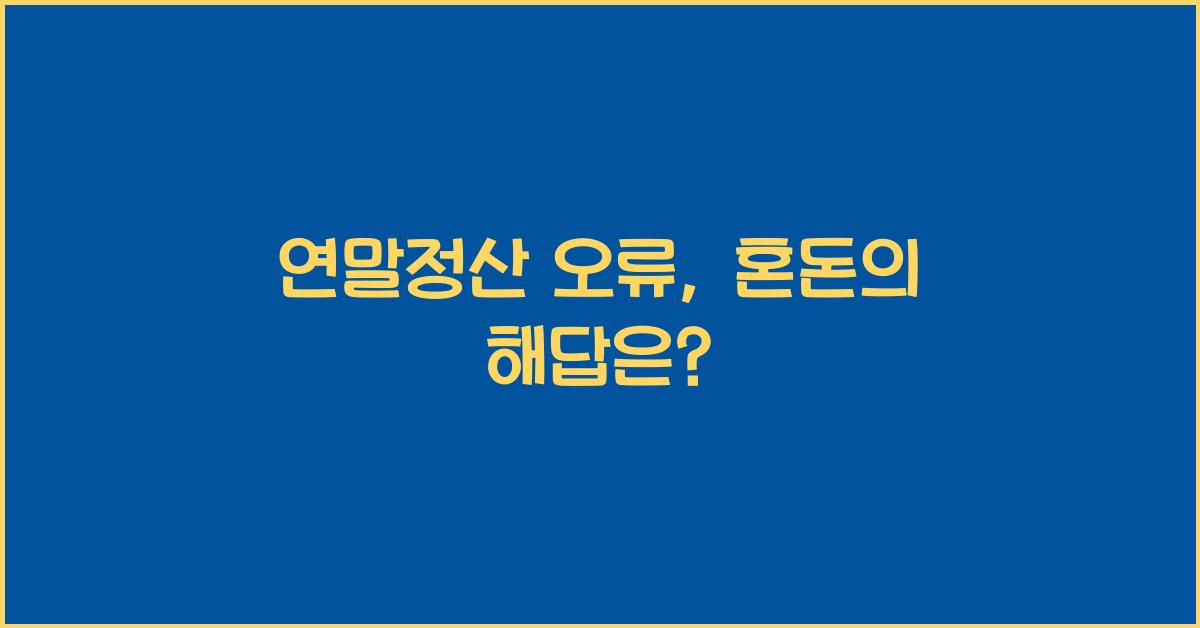 연말정산 오류, 혼돈의 해답은?